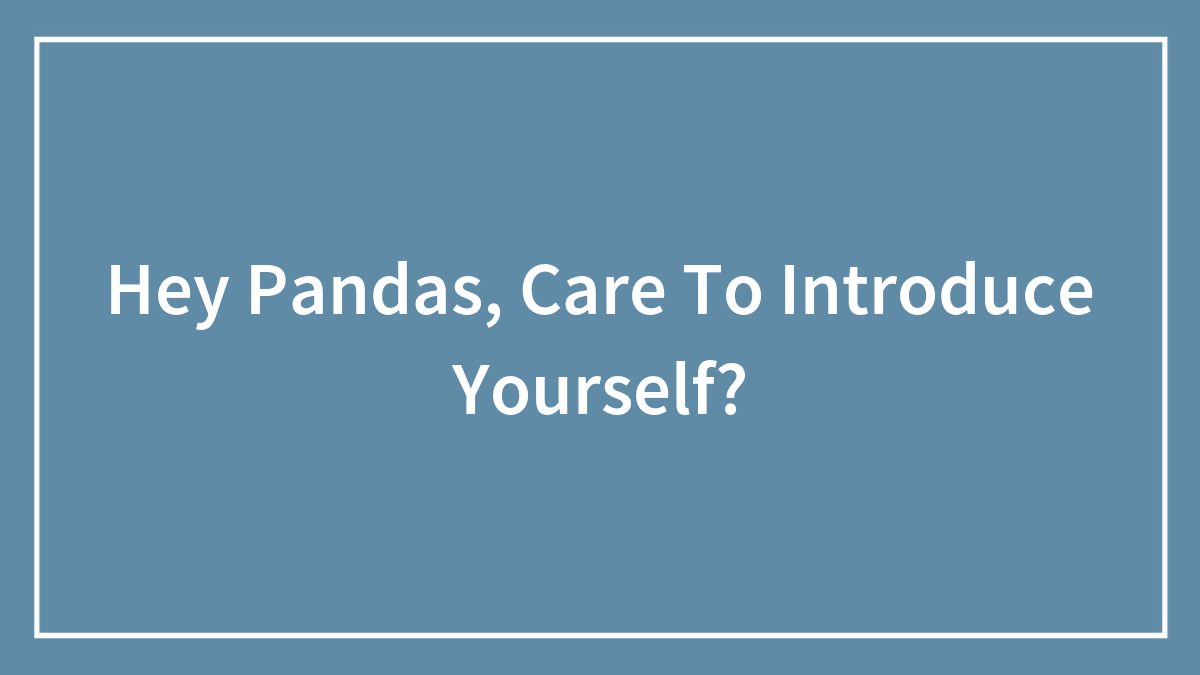 Hey Pandas, Care To Introduce Yourself?